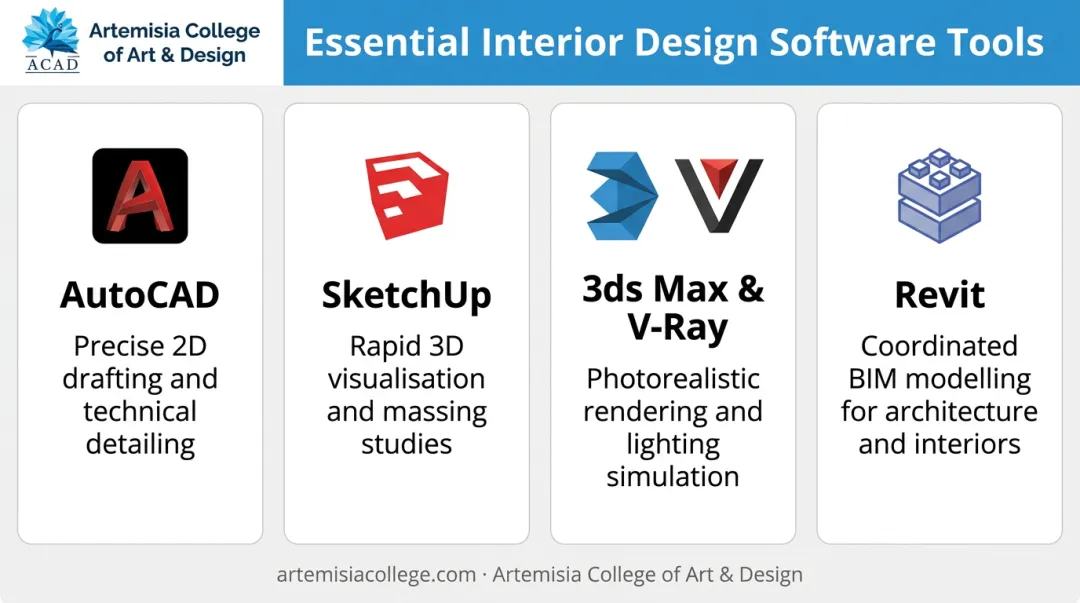 ACAD
Artemisia College of Art & Design

Essential Interior Design Software Tools

AutoCAD
Precise 2D drafting and technical detailing

SketchUp
Rapid 3D visualisation and massing studies

3ds Max & V-Ray
Photorealistic rendering and lighting simulation

Revit
Coordinated BIM modelling for architecture and interiors

artemisiacollege.com · Artemisia College of Art & Design